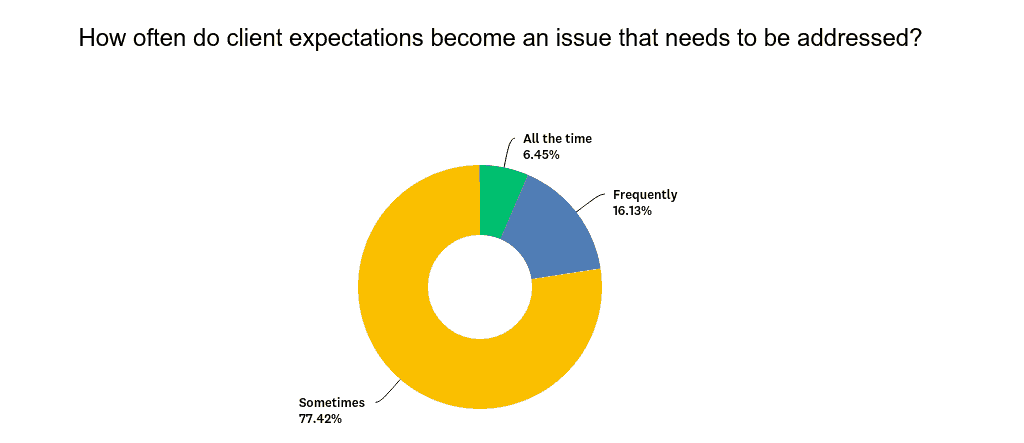 How often do client expectations become an issue that needs to be addressed?

All the time
6.45%

Frequently
16.13%

Sometimes
77.42%